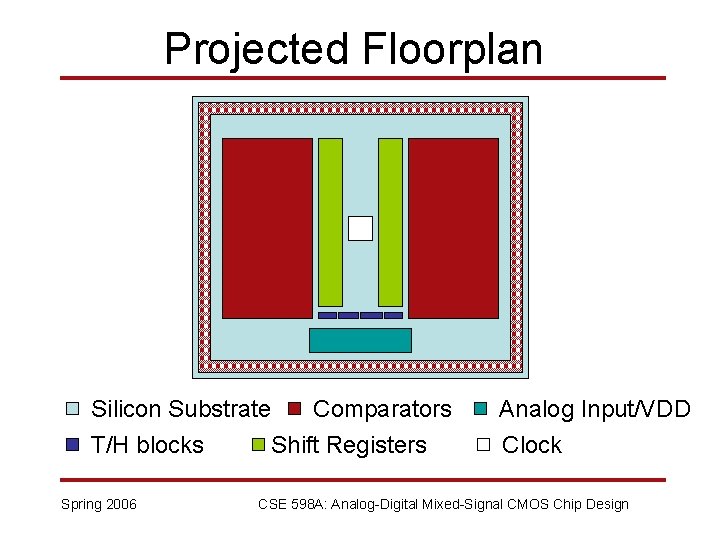 Projected Floorplan

Silicon Substrate Comparators Analog Input/VDD
T/H blocks Shift Registers Clock

Spring 2006 CSE 598A: Analog-Digital Mixed-Signal CMOS Chip Design